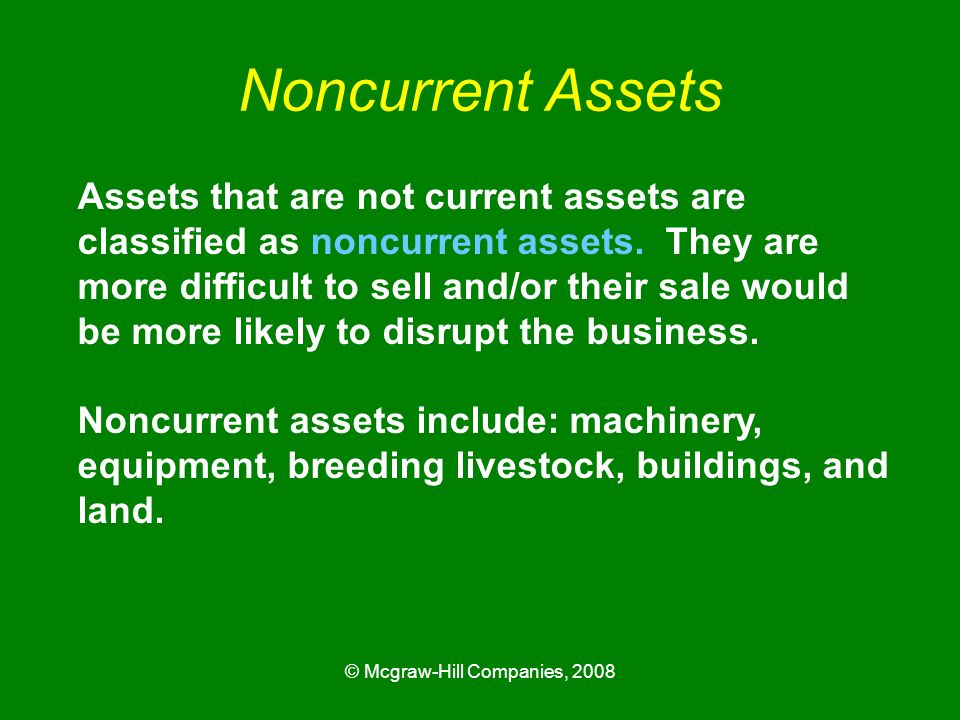 Noncurrent Assets

Assets that are not current assets are classified as noncurrent assets. They are more difficult to sell and/or their sale would be more likely to disrupt the business.

Noncurrent assets include: machinery, equipment, breeding livestock, buildings, and land.

© Mcgraw-Hill Companies, 2008